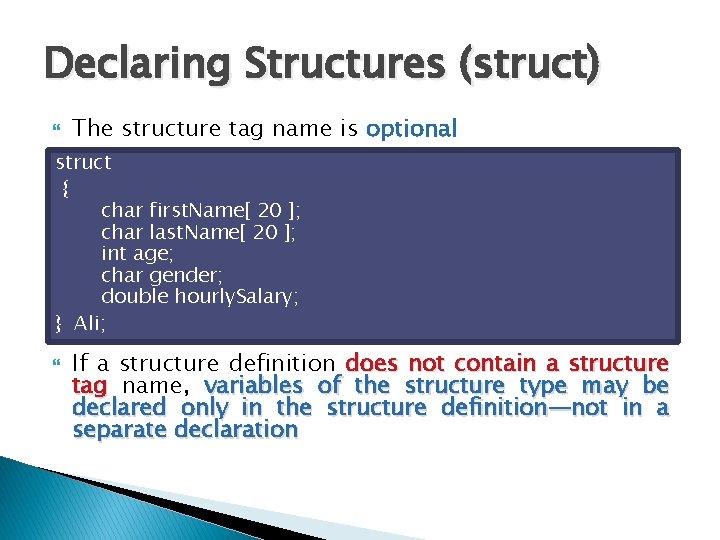 Declaring Structures (struct)

The structure tag name is optional

struct
{
char firstName[ 20 ];
char lastName[ 20 ];
int age;
char gender;
double hourlySalary;
} Ali;

If a structure definition does not contain a structure tag name, variables of the structure type may be declared only in the structure definition—not in a separate declaration